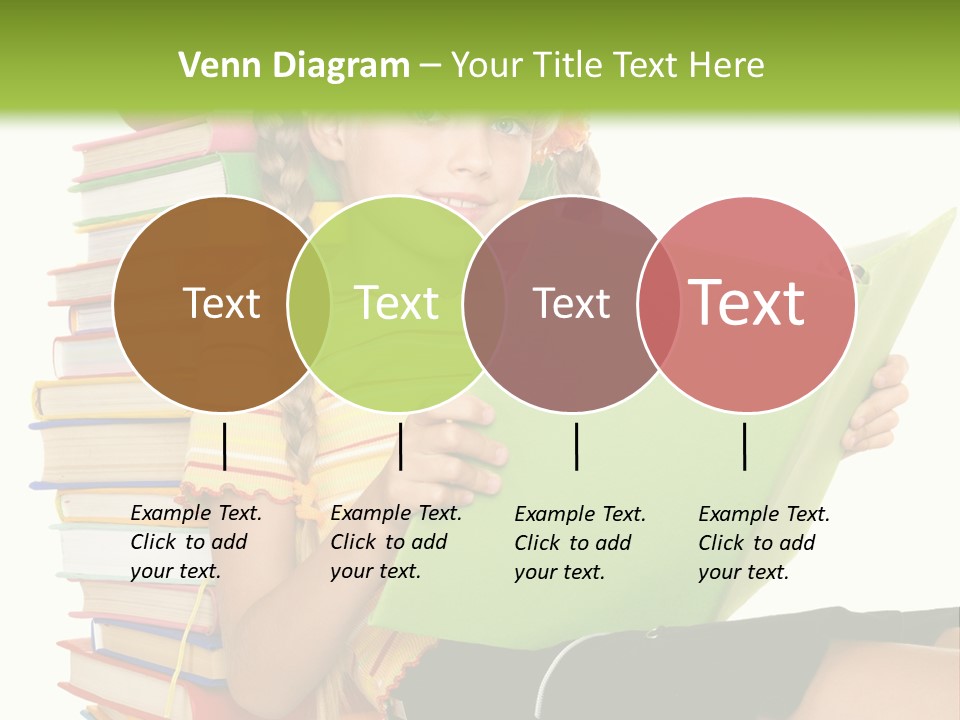 Venn Diagram – Your Title Text Here

Text

Text

Text

Text

Example Text. Click to add your text.

Example Text. Click to add your text.

Example Text. Click to add your text.

Example Text. Click to add your text.